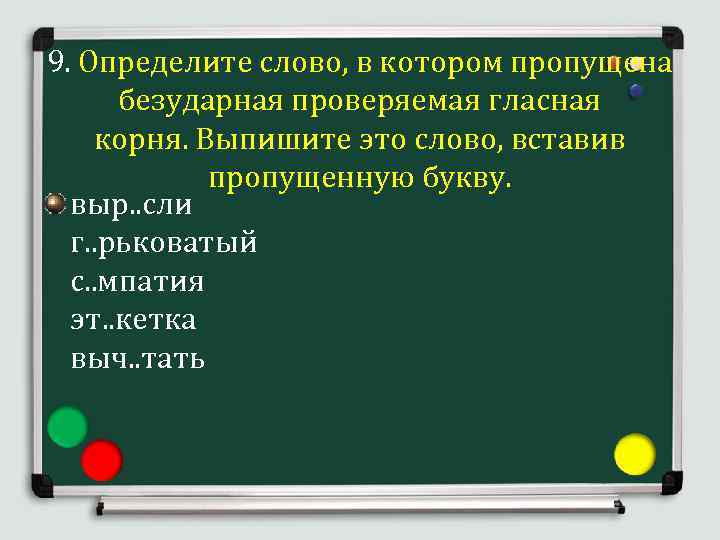 9. Определите слово, в котором пропущена безударная проверяемая гласная корня. Выпишите это слово, вставив пропущенную букву.

выр..сли
г..рьковатый
с..мпатия
эт..кетка
выч..тать